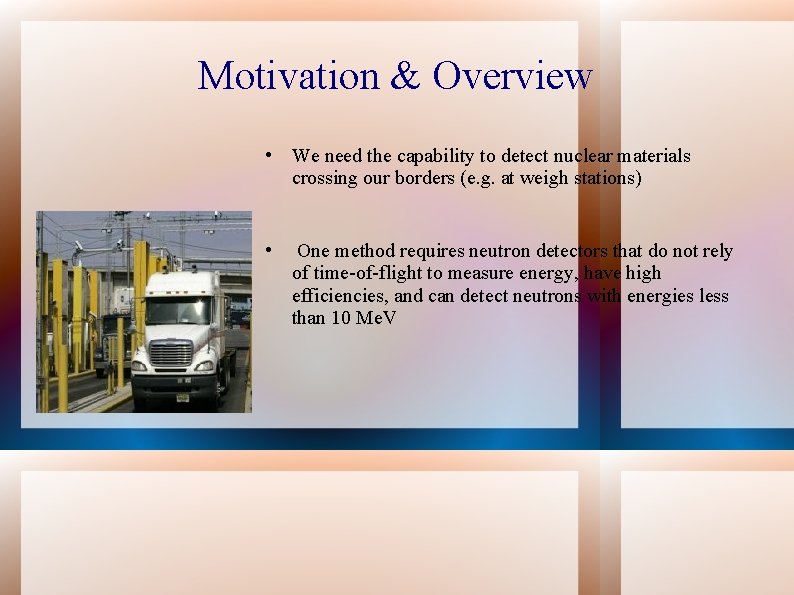 Motivation & Overview

• We need the capability to detect nuclear materials crossing our borders (e.g. at weigh stations)

• One method requires neutron detectors that do not rely of time-of-flight to measure energy, have high efficiencies, and can detect neutrons with energies less than 10 MeV